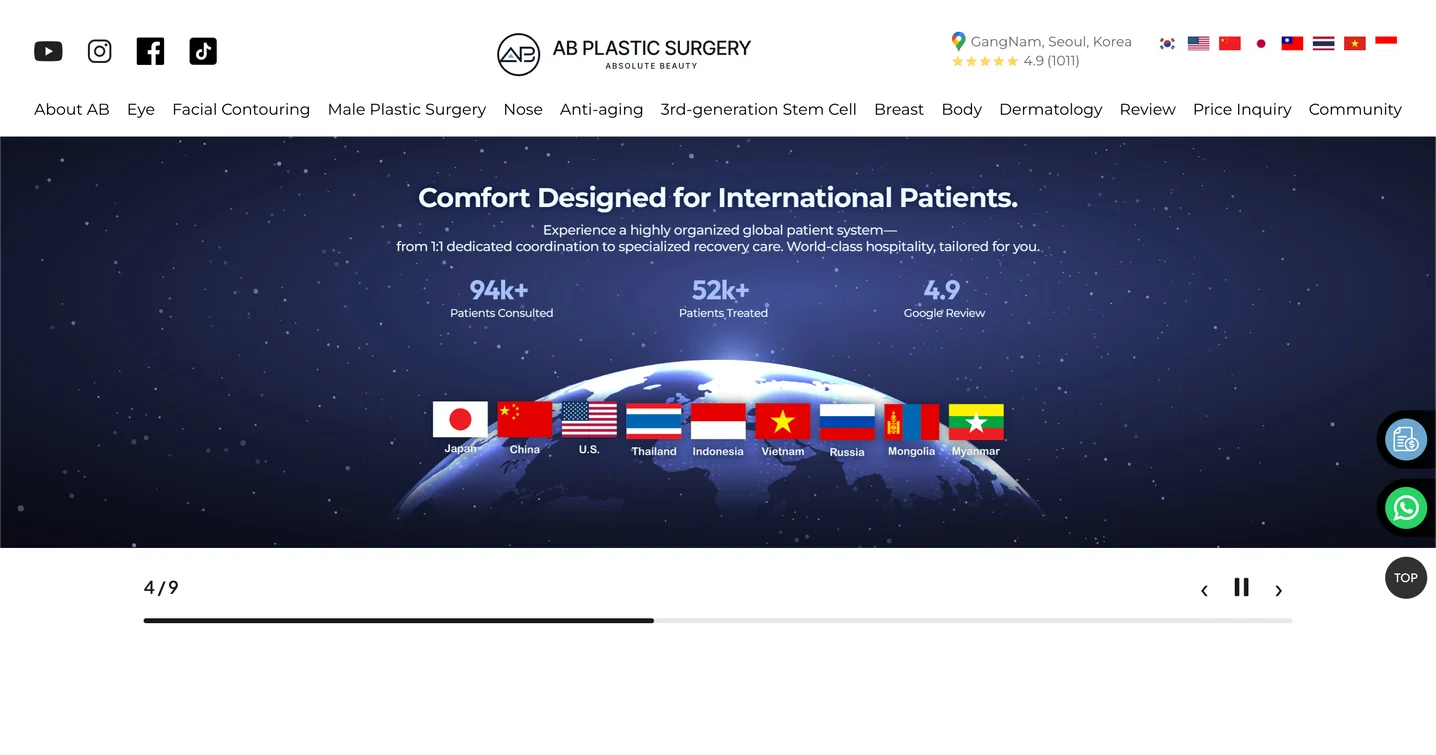 AB PLASTIC SURGERY
ABSOLUTE BEAUTY

GangNam, Seoul, Korea
4.9 (1011)

About AB Eye Facial Contouring Male Plastic Surgery Nose Anti-aging 3rd-generation Stem Cell Breast Body Dermatology Review Price Inquiry Community

Comfort Designed for International Patients.

Experience a highly organized global patient system— from 1:1 dedicated coordination to specialized recovery care. World-class hospitality, tailored for you.

94k+
Patients Consulted

52k+
Patients Treated

4.9
Google Review

Japan China U.S. Thailand Indonesia Vietnam Russia Mongolia Myanmar

4 / 9

TOP